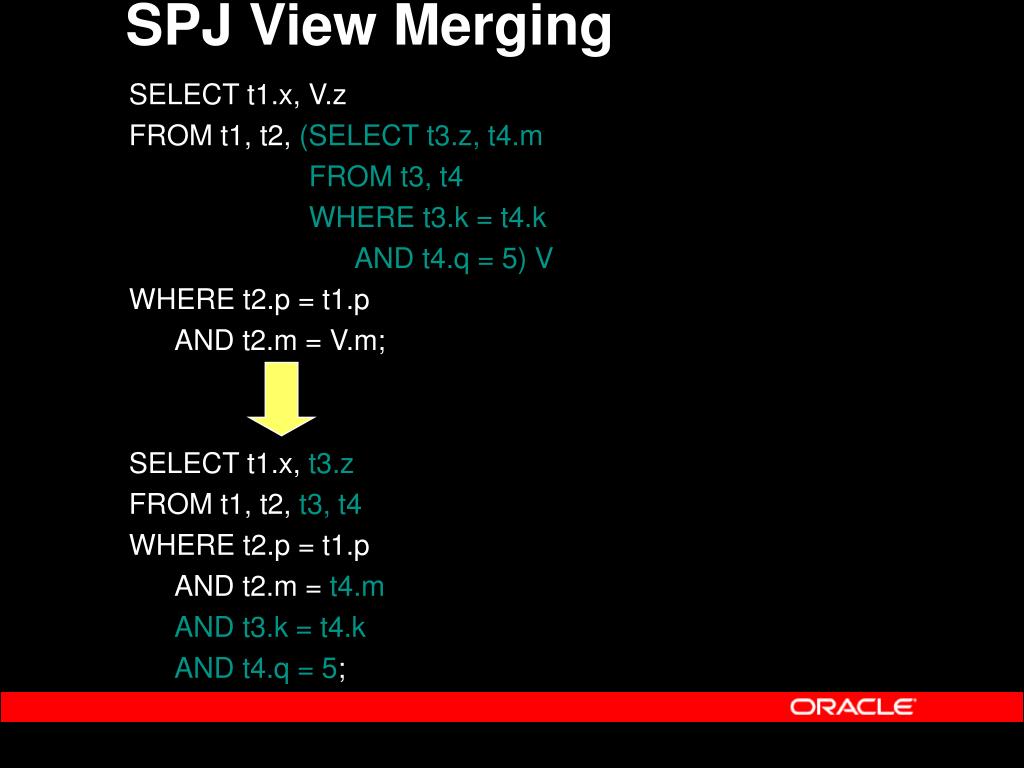 SPJ View Merging

SELECT t1.x, V.z
FROM t1, t2, (SELECT t3.z, t4.m
FROM t3, t4
WHERE t3.k = t4.k
AND t4.q = 5) V
WHERE t2.p = t1.p
AND t2.m = V.m;

SELECT t1.x, t3.z
FROM t1, t2, t3, t4
WHERE t2.p = t1.p
AND t2.m = t4.m
AND t3.k = t4.k
AND t4.q = 5;

ORACLE